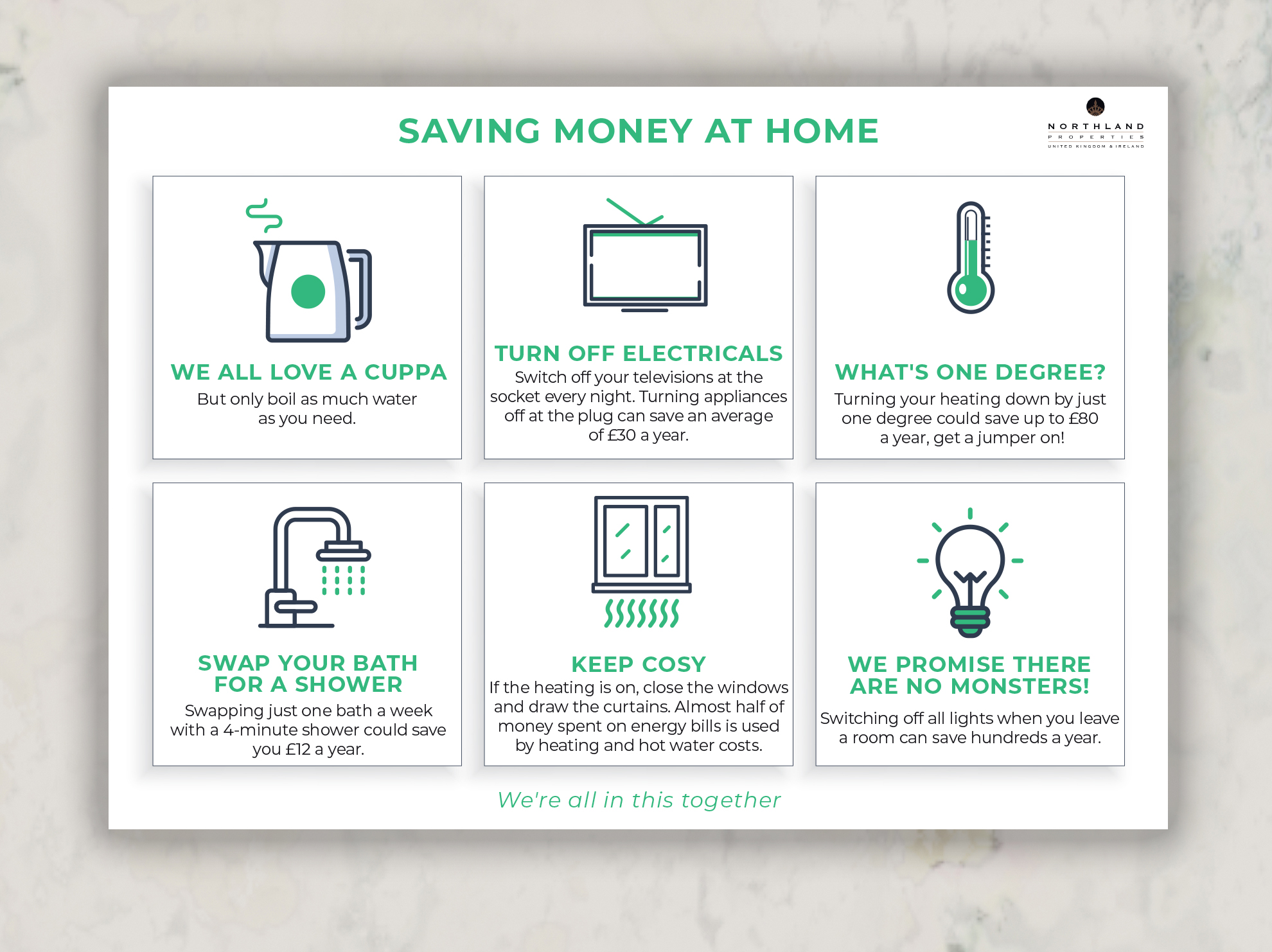 SAVING MONEY AT HOME

NORTHLAND
PROPERTIES
UNITED KINGDOM & IRELAND

WE ALL LOVE A CUPPA
But only boil as much water as you need.

TURN OFF ELECTRICALS
Switch off your televisions at the socket every night. Turning appliances off at the plug can save an average of £30 a year.

WHAT'S ONE DEGREE?
Turning your heating down by just one degree could save up to £80 a year, get a jumper on!

SWAP YOUR BATH FOR A SHOWER
Swapping just one bath a week with a 4-minute shower could save you £12 a year.

KEEP COSY
If the heating is on, close the windows and draw the curtains. Almost half of money spent on energy bills is used by heating and hot water costs.

WE PROMISE THERE ARE NO MONSTERS!
Switching off all lights when you leave a room can save hundreds a year.

We're all in this together